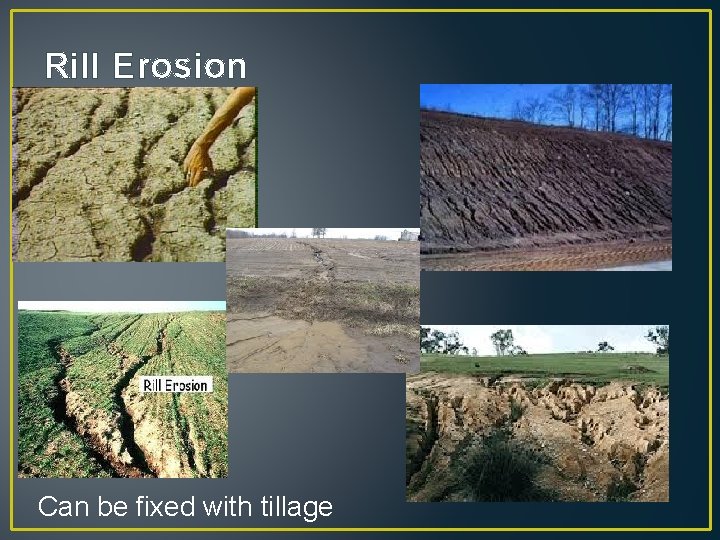 Rill Erosion

Rill Erosion

Can be fixed with tillage